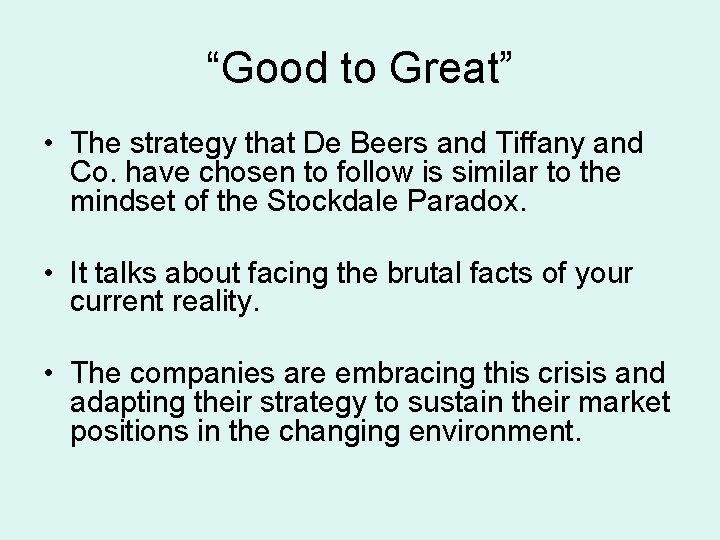 “Good to Great”

• The strategy that De Beers and Tiffany and Co. have chosen to follow is similar to the mindset of the Stockdale Paradox.

• It talks about facing the brutal facts of your current reality.

• The companies are embracing this crisis and adapting their strategy to sustain their market positions in the changing environment.